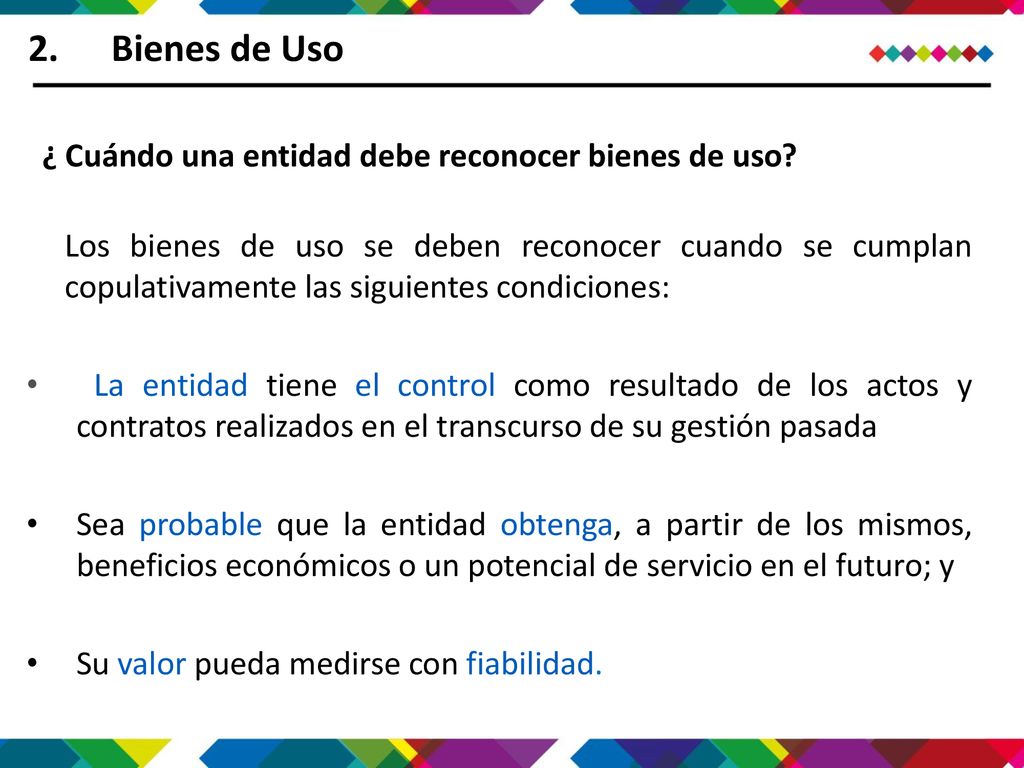 2. Bienes de Uso

¿ Cuándo una entidad debe reconocer bienes de uso?

Los bienes de uso se deben reconocer cuando se cumplan copulativamente las siguientes condiciones:

• La entidad tiene el control como resultado de los actos y contratos realizados en el transcurso de su gestión pasada

• Sea probable que la entidad obtenga, a partir de los mismos, beneficios económicos o un potencial de servicio en el futuro; y

• Su valor pueda medirse con fiabilidad.